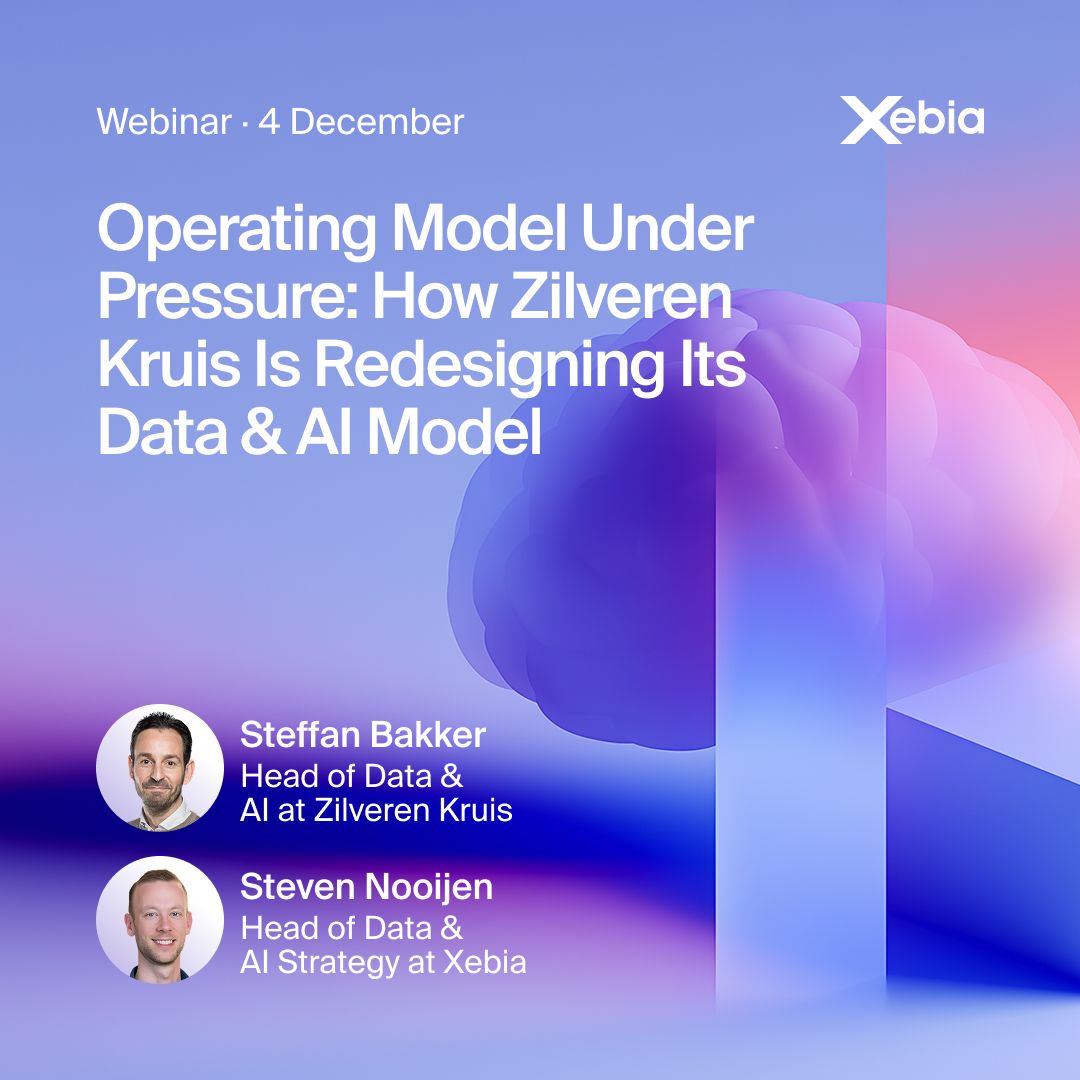 Webinar · 4 December

Xebia

Operating Model Under Pressure: How Zilveren Kruis Is Redesigning Its Data & AI Model

Steffan Bakker
Head of Data & AI at Zilveren Kruis

Steven Nooijen
Head of Data & AI Strategy at Xebia